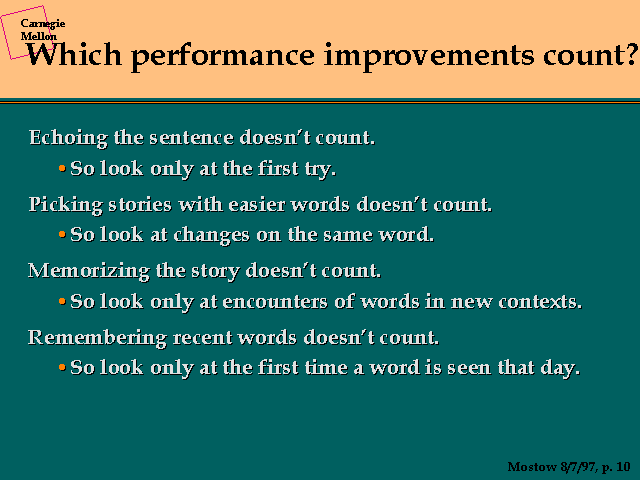 Carnegie Mellon

Which performance improvements count?

Echoing the sentence doesn't count.

• So look only at the first try.

Picking stories with easier words doesn't count.

• So look at changes on the same word.

Memorizing the story doesn't count.

• So look only at encounters of words in new contexts.

Remembering recent words doesn't count.

• So look only at the first time a word is seen that day.

Mostow 8/7/97, p. 10